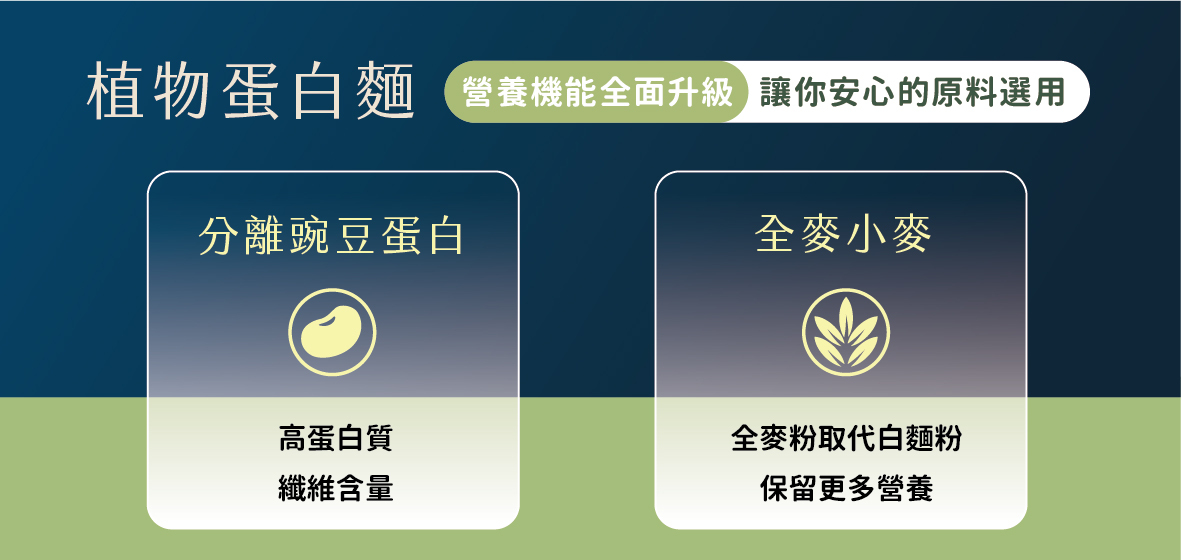 植物蛋白麵

營養機能全面升級 讓你安心的原料選用

分離豌豆蛋白

高蛋白質
纖維含量

全麥小麥

全麥粉取代白麵粉
保留更多營養